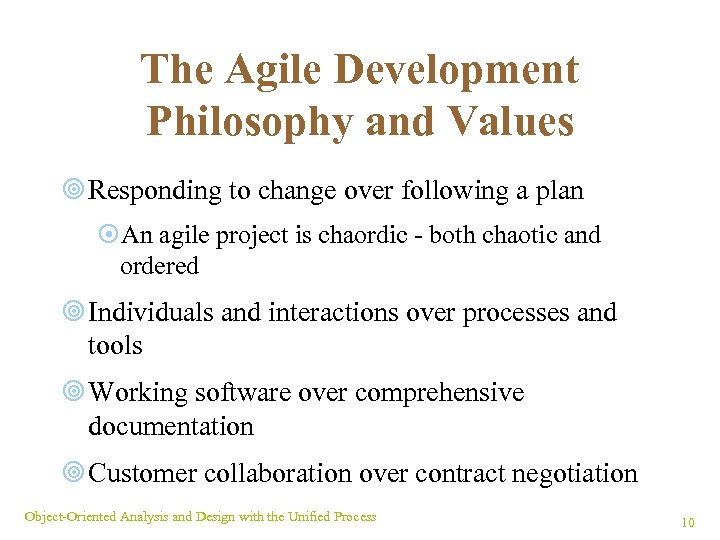 The Agile Development Philosophy and Values

Responding to change over following a plan

An agile project is chaordic - both chaotic and ordered

Individuals and interactions over processes and tools

Working software over comprehensive documentation

Customer collaboration over contract negotiation

Object-Oriented Analysis and Design with the Unified Process

10